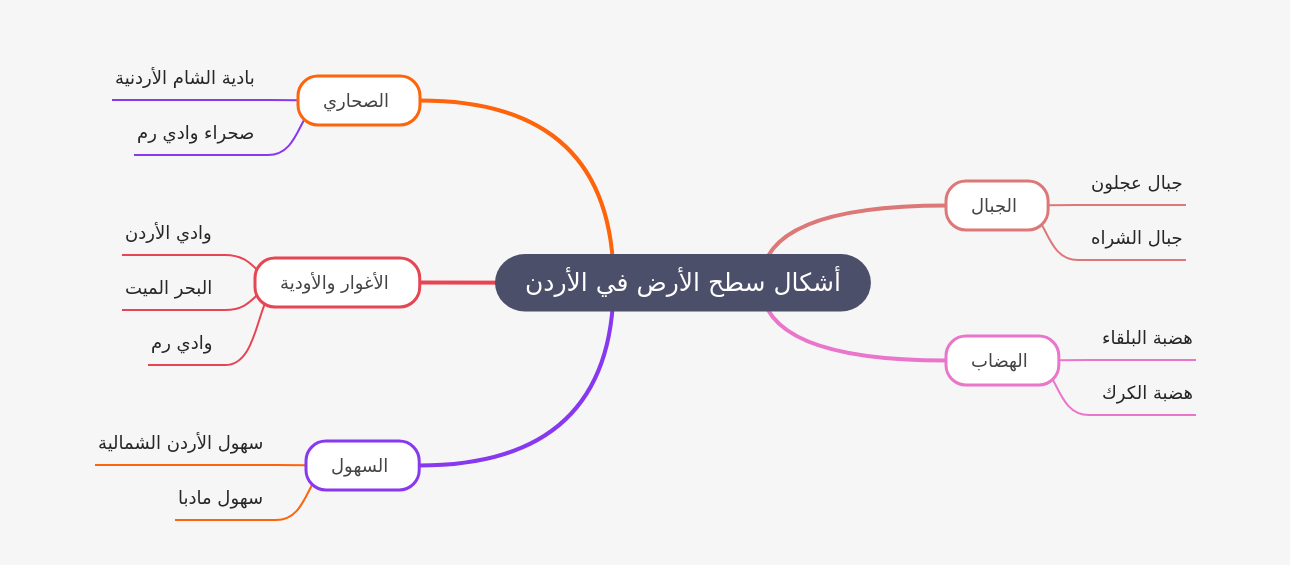 أشكال سطح الأرض في الأردن

الجبال
جبال عجلون
جبال الشراه

الهضاب
هضبة البلقاء
هضبة الكرك

الصحاري
بادية الشام الأردنية
صحراء وادي رم

الأغوار والأودية
وادي الأردن
البحر الميت
وادي رم

السهول
سهول الأردن الشمالية
سهول مادبا